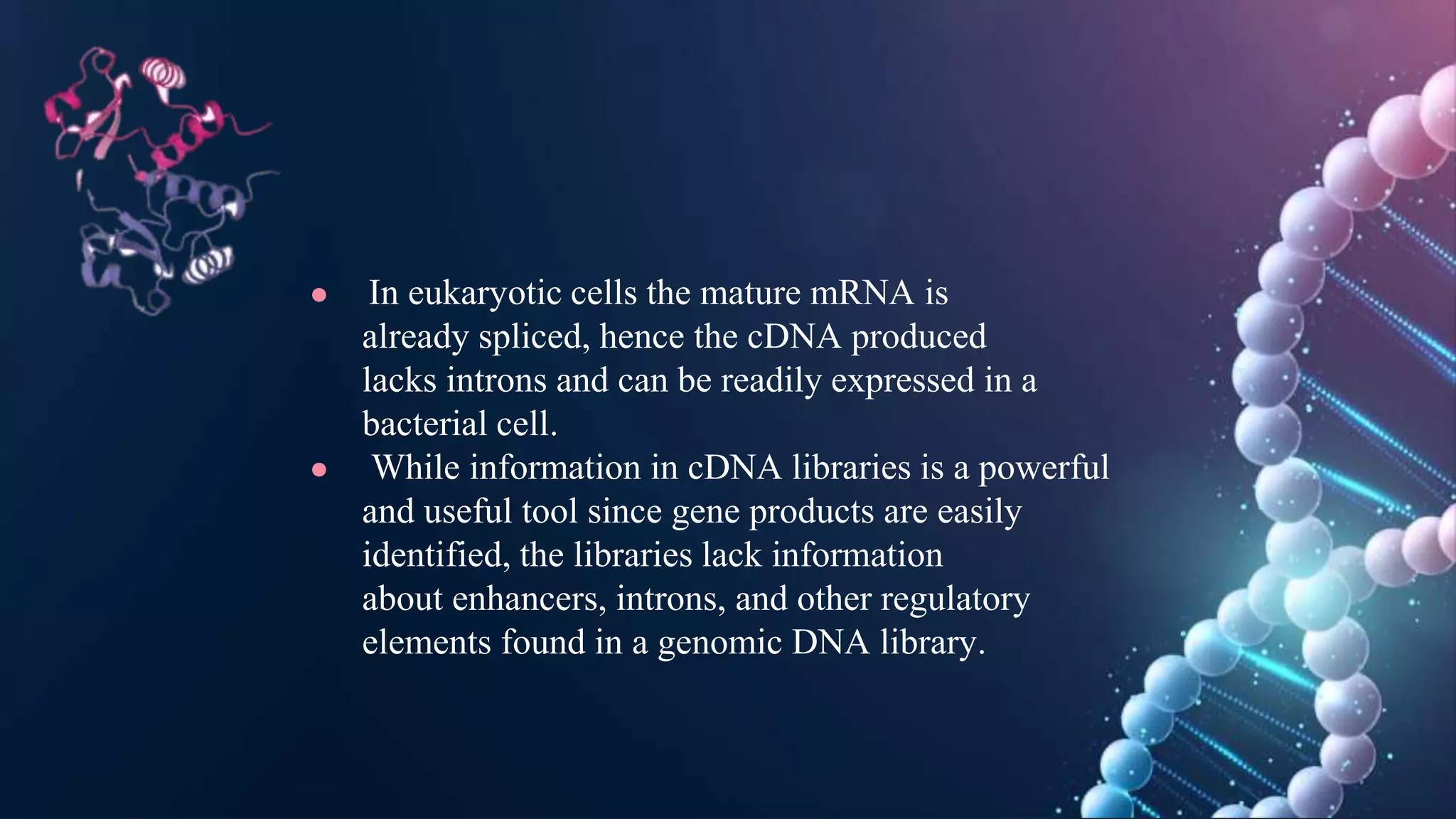 ● In eukaryotic cells the mature mRNA is already spliced, hence the cDNA produced lacks introns and can be readily expressed in a bacterial cell.

● While information in cDNA libraries is a powerful and useful tool since gene products are easily identified, the libraries lack information about enhancers, introns, and other regulatory elements found in a genomic DNA library.